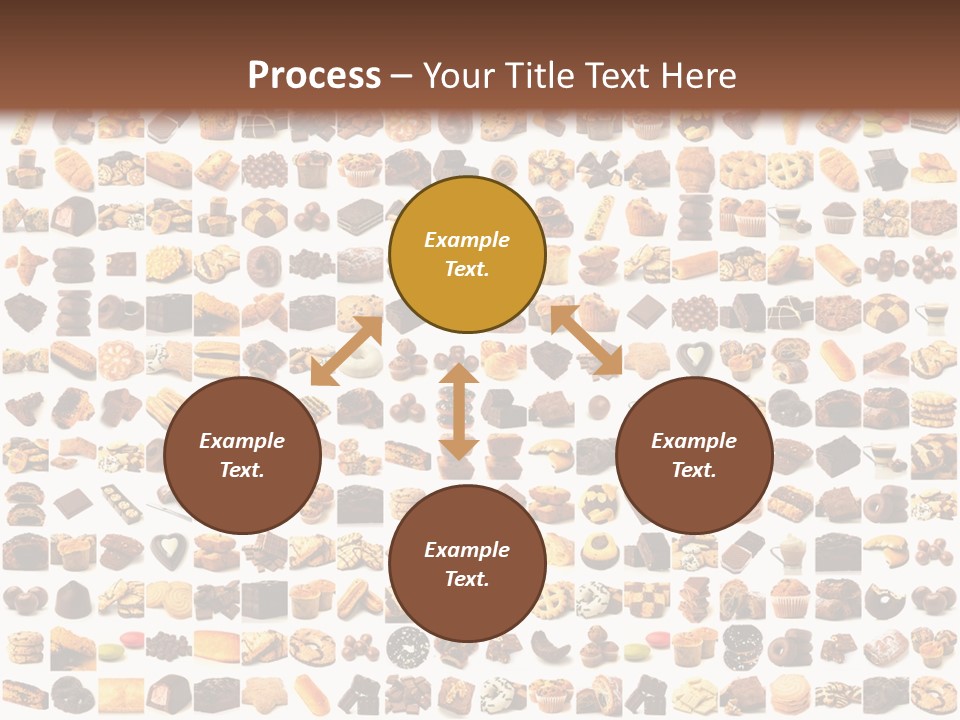 Process – Your Title Text Here

Example Text.

Example Text.

Example Text.

Example Text.